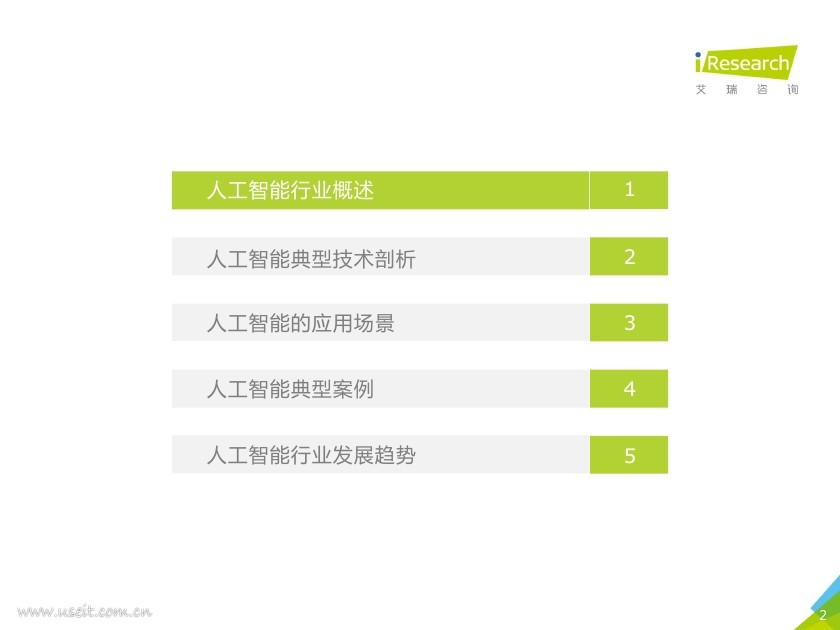 iResearch
艾 瑞 咨 询

人工智能行业概述 1

人工智能典型技术剖析 2

人工智能的应用场景 3

人工智能典型案例 4

人工智能行业发展趋势 5

www.useit.com.cn

2